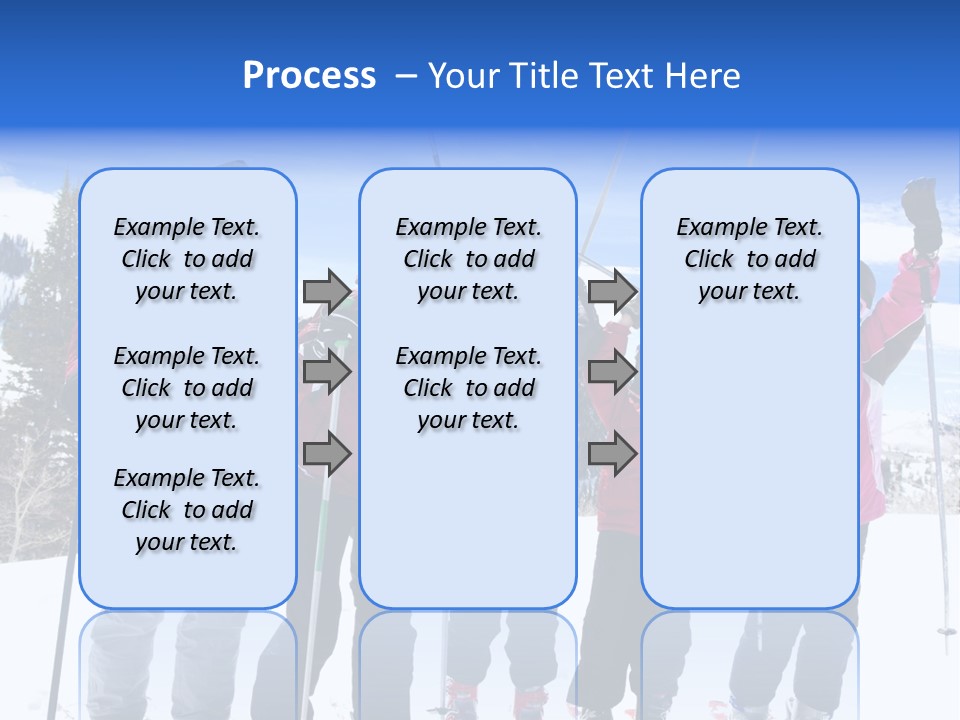 Process – Your Title Text Here

Example Text. Click to add your text.

Example Text. Click to add your text.

Example Text. Click to add your text.

Example Text. Click to add your text.

Example Text. Click to add your text.

Example Text. Click to add your text.